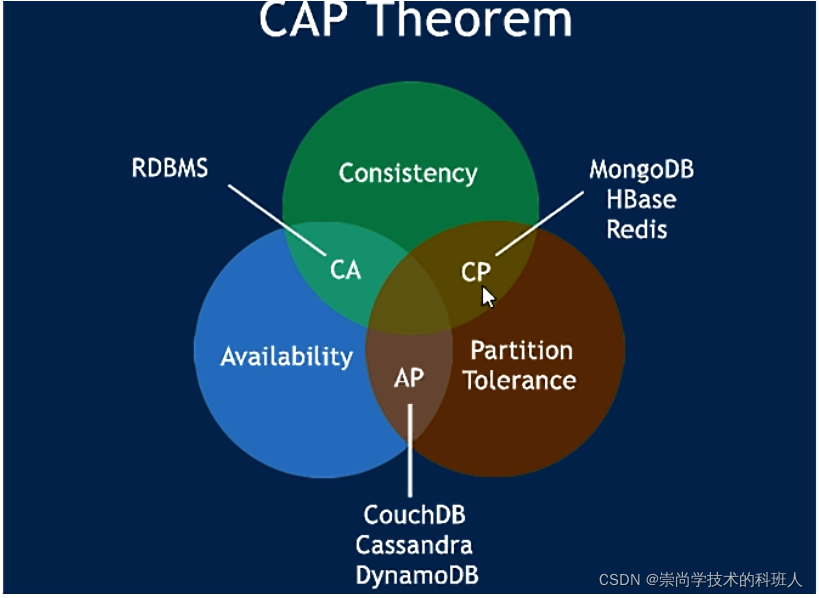 CAP Theorem

RDBMS

Consistency

MongoDB
HBase
Redis

CA

CP

Availability

Partition
Tolerance

AP

CouchDB
Cassandra
DynamoDB

CSDN @崇尚学技术的科班人